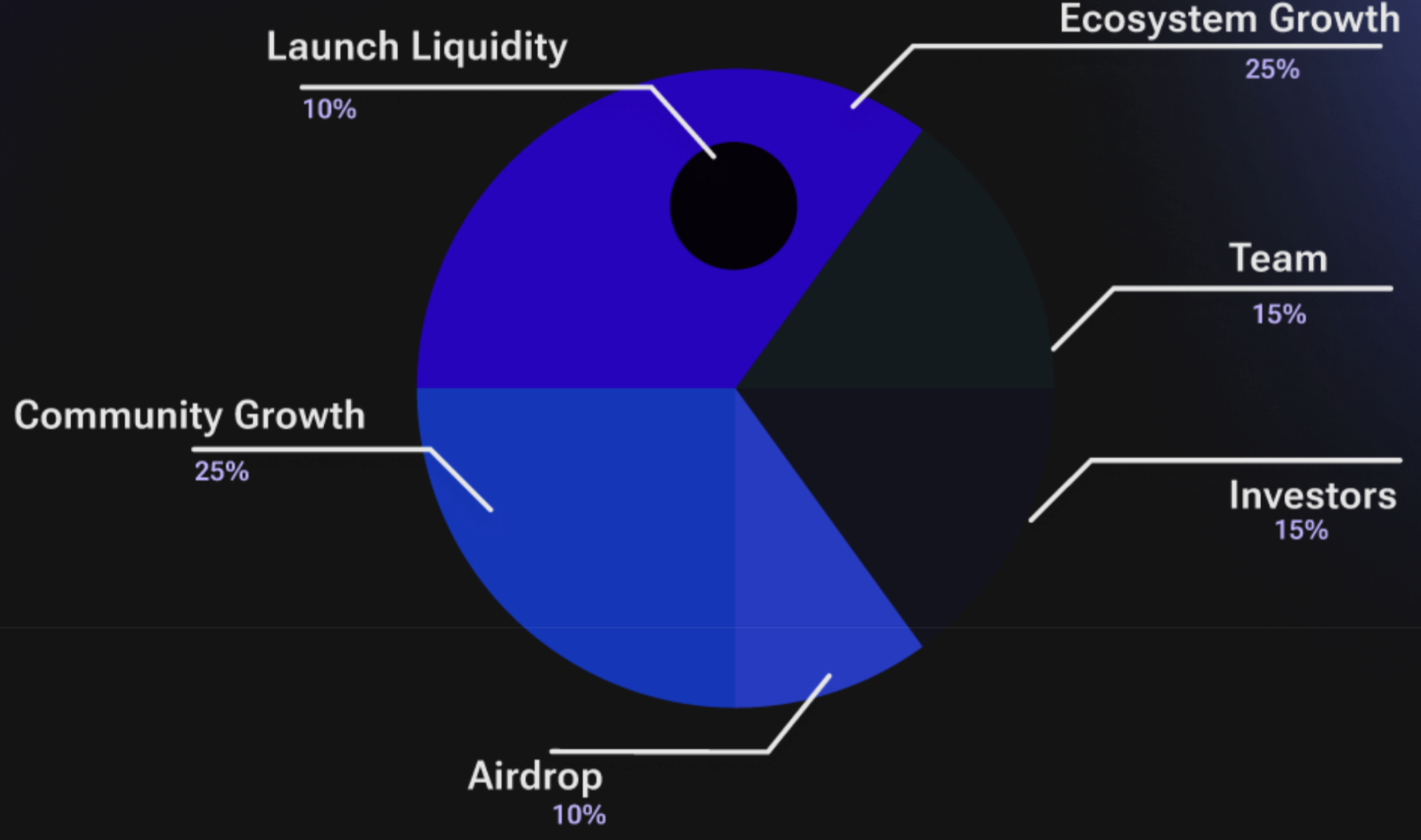 Launch Liquidity
10%

Ecosystem Growth
25%

Team
15%

Community Growth
25%

Investors
15%

Airdrop
10%